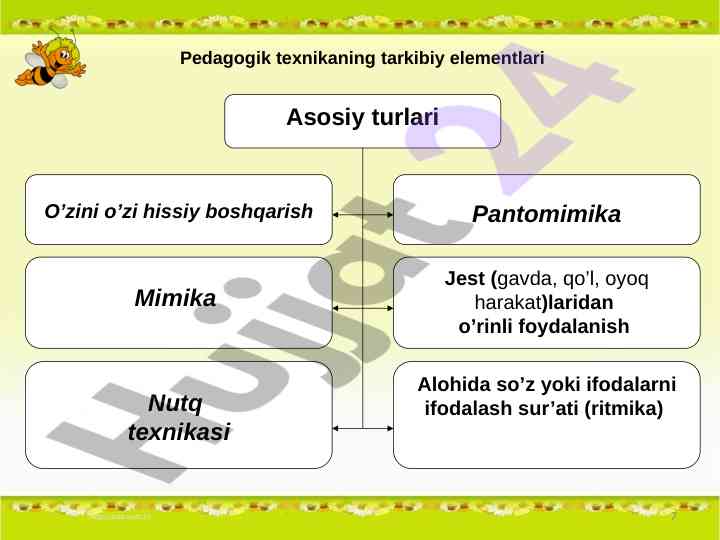 Pedagogik texnikaning tarkibiy elementlari

Asosiy turlari

O’zini o’zi hissiy boshqarish

Pantomimika

Mimika

Jest (gavda, qo’l, oyoq harakat)laridan o’rinli foydalanish

Nutq texnikasi

Alohida so’z yoki ifodalarni ifodalash sur’ati (ritmika)

Hujjat 24

7